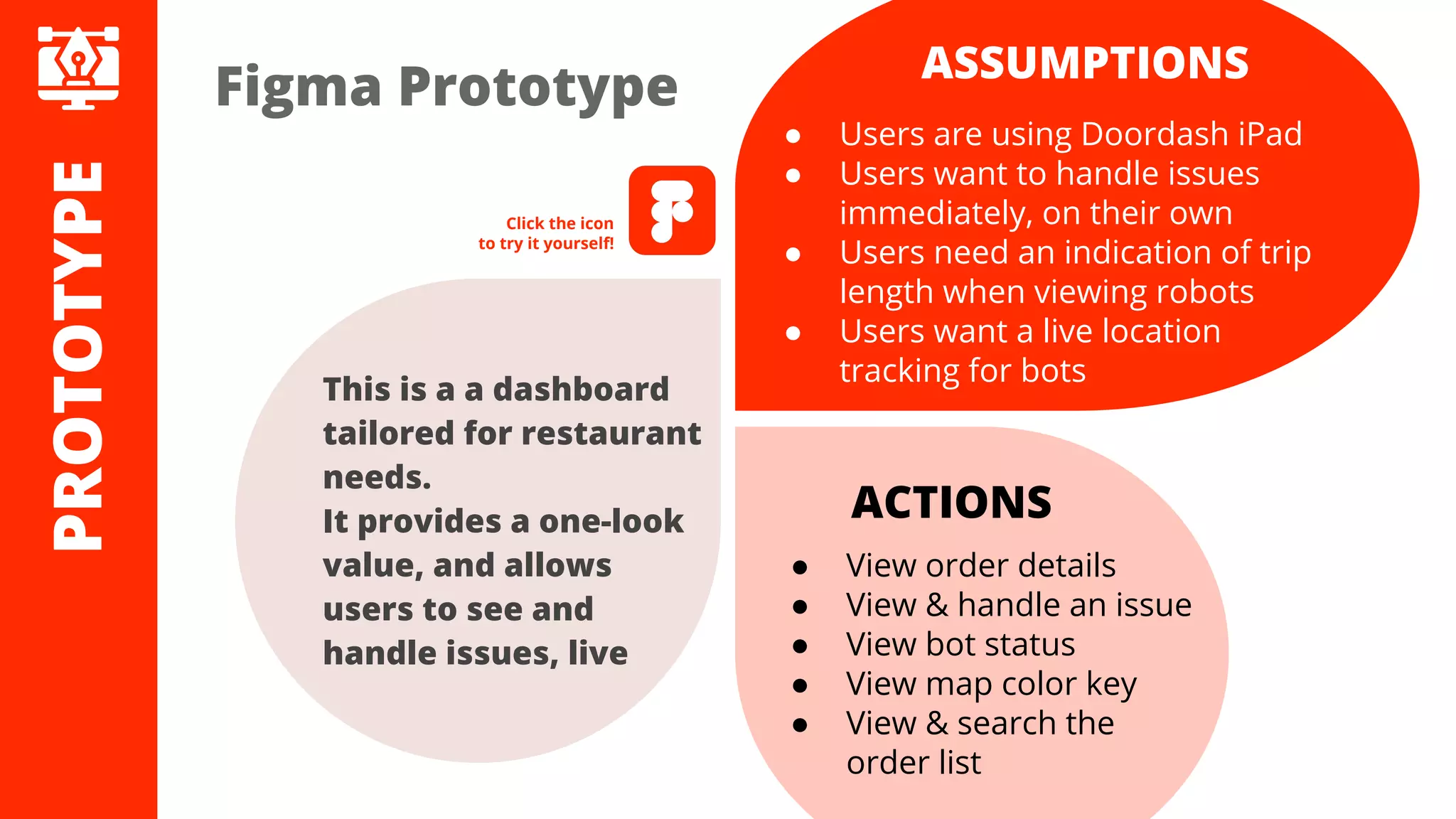 PROTOTYPE

Figma Prototype

Click the icon
to try it yourself!

This is a a dashboard tailored for restaurant needs.
It provides a one-look value, and allows users to see and handle issues, live

ASSUMPTIONS

- Users are using Doordash iPad
- Users want to handle issues immediately, on their own
- Users need an indication of trip length when viewing robots
- Users want a live location tracking for bots

ACTIONS

- View order details
- View & handle an issue
- View bot status
- View map color key
- View & search the order list